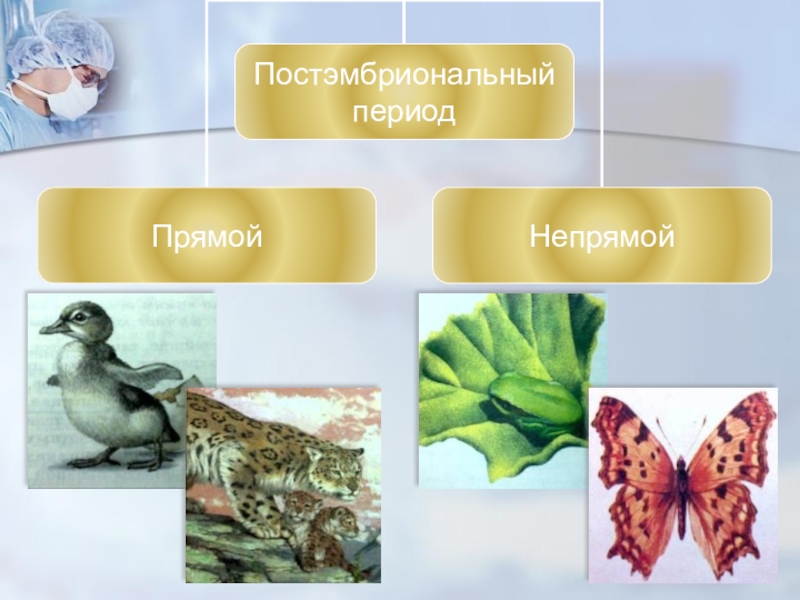 Постэмбриональный период

Прямой

Непрямой